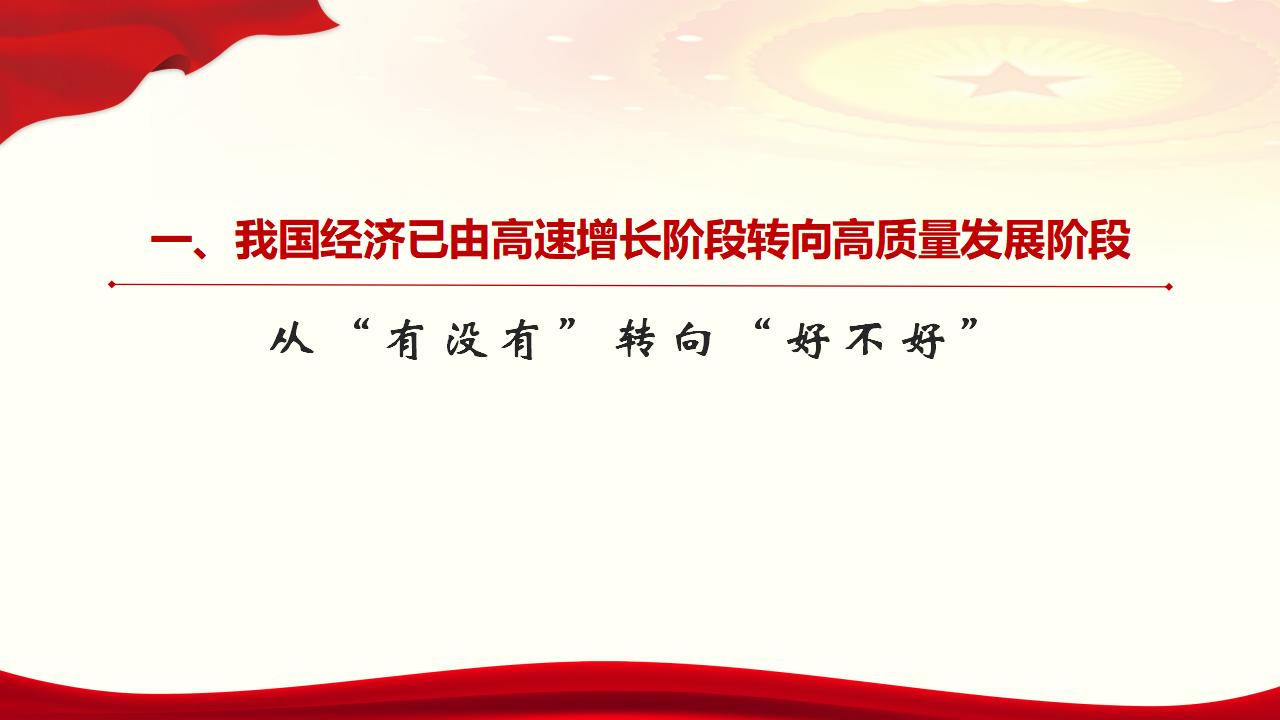 一、我国经济已由高速增长阶段转向高质量发展阶段

从“有没有”转向“好不好”